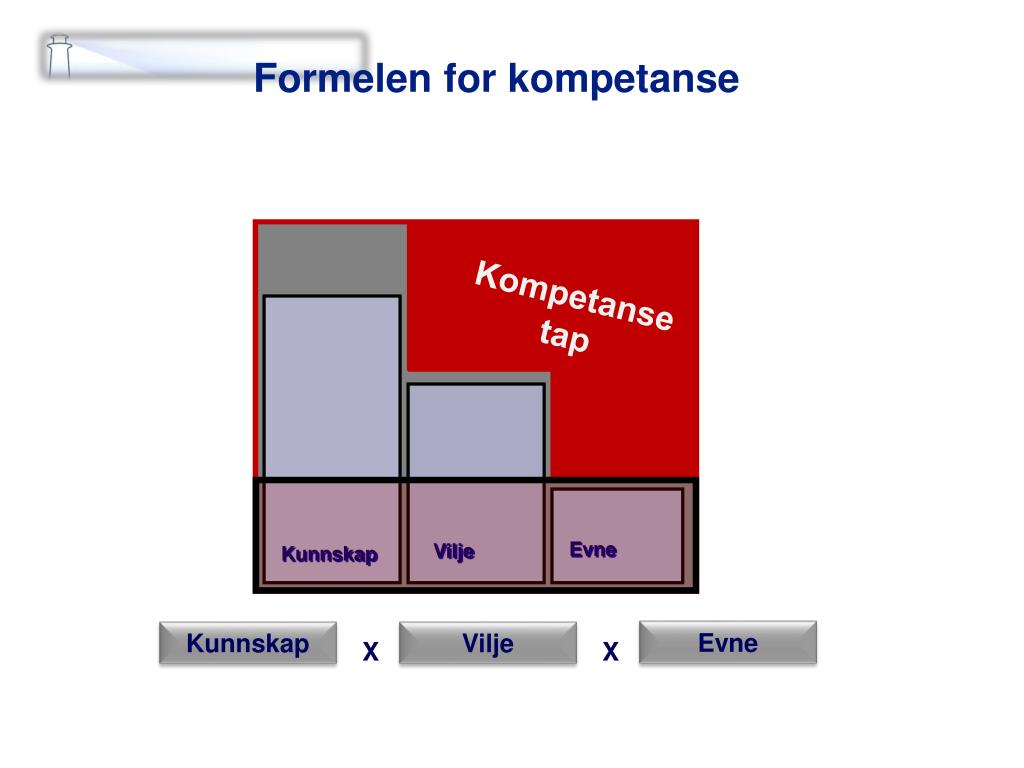 Formelen for kompetanse

Kompetanse tap

Kunnskap

Vilje

Evne

Kunnskap X Vilje X Evne